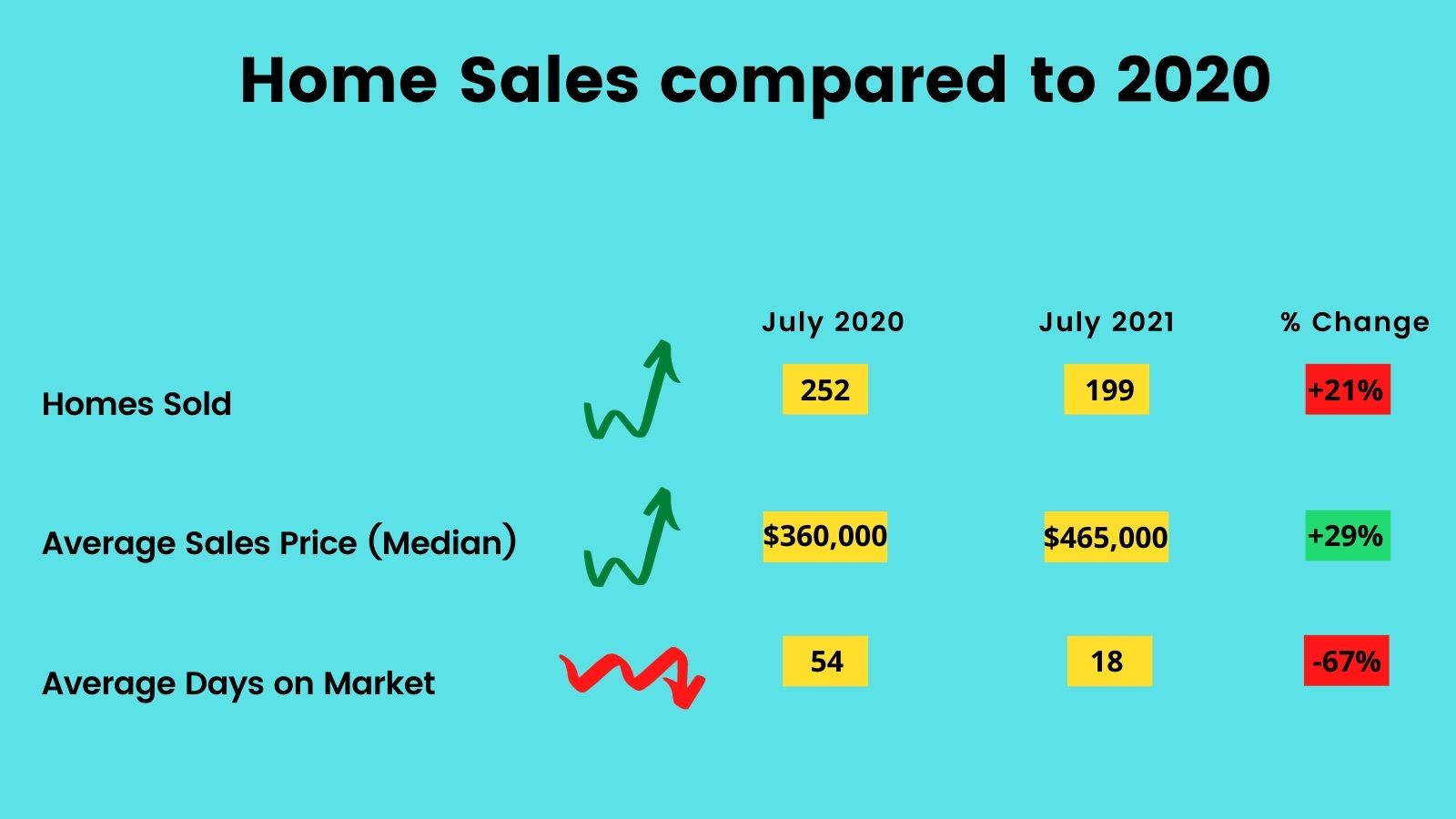 Home Sales compared to 2020

| | July 2020 | July 2021 | % Change |
|---|---|---|---|
| Homes Sold | 252 | 199 | +21% |
| Average Sales Price (Median) | $360,000 | $465,000 | +29% |
| Average Days on Market | 54 | 18 | -67% |